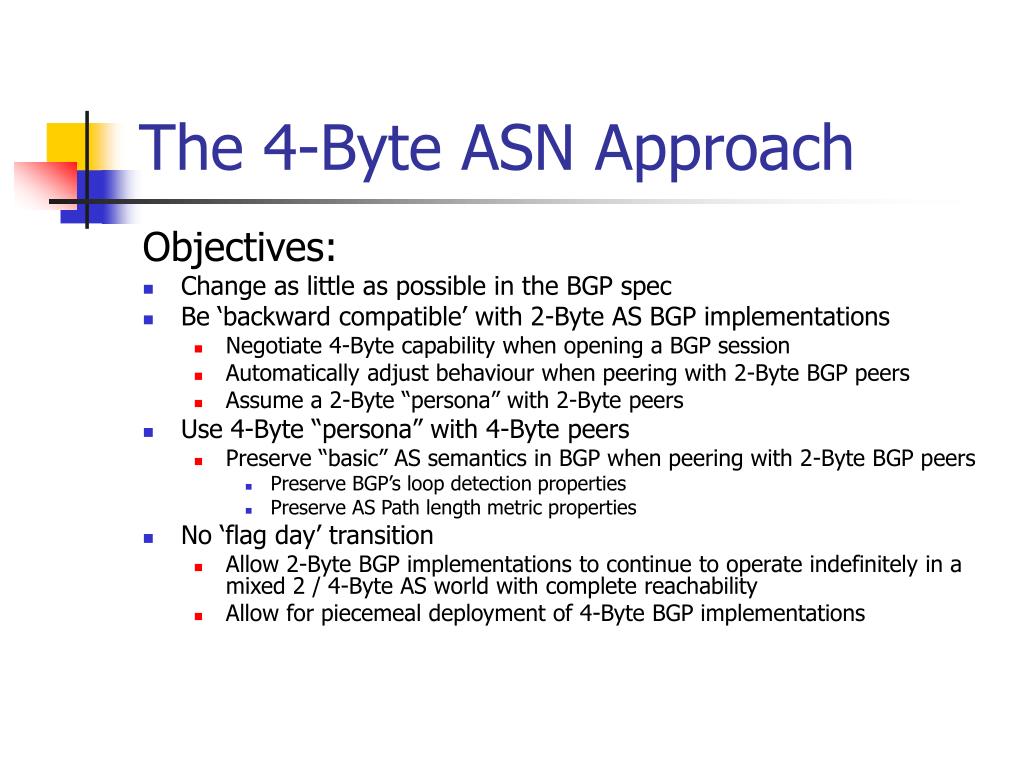 The 4-Byte ASN Approach

Objectives:

- Change as little as possible in the BGP spec
- Be ‘backward compatible’ with 2-Byte AS BGP implementations
  - Negotiate 4-Byte capability when opening a BGP session
  - Automatically adjust behaviour when peering with 2-Byte BGP peers
  - Assume a 2-Byte “persona” with 2-Byte peers
- Use 4-Byte “persona” with 4-Byte peers
  - Preserve “basic” AS semantics in BGP when peering with 2-Byte BGP peers
    - Preserve BGP’s loop detection properties
    - Preserve AS Path length metric properties
- No ‘flag day’ transition
  - Allow 2-Byte BGP implementations to continue to operate indefinitely in a mixed 2 / 4-Byte AS world with complete reachability
  - Allow for piecemeal deployment of 4-Byte BGP implementations